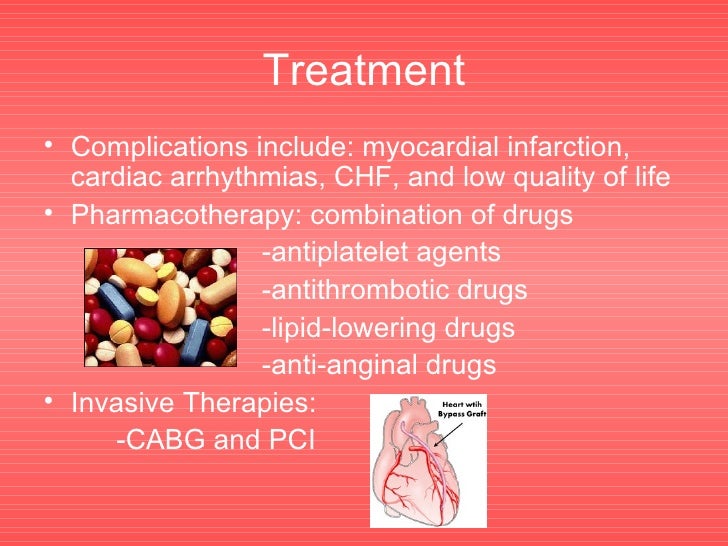 Treatment

• Complications include: myocardial infarction, cardiac arrhythmias, CHF, and low quality of life
• Pharmacotherapy: combination of drugs

-antiplatelet agents
-antithrombotic drugs
-lipid-lowering drugs
-anti-anginal drugs

• Invasive Therapies:
-CABG and PCI

Heart wtih Bypass Graft